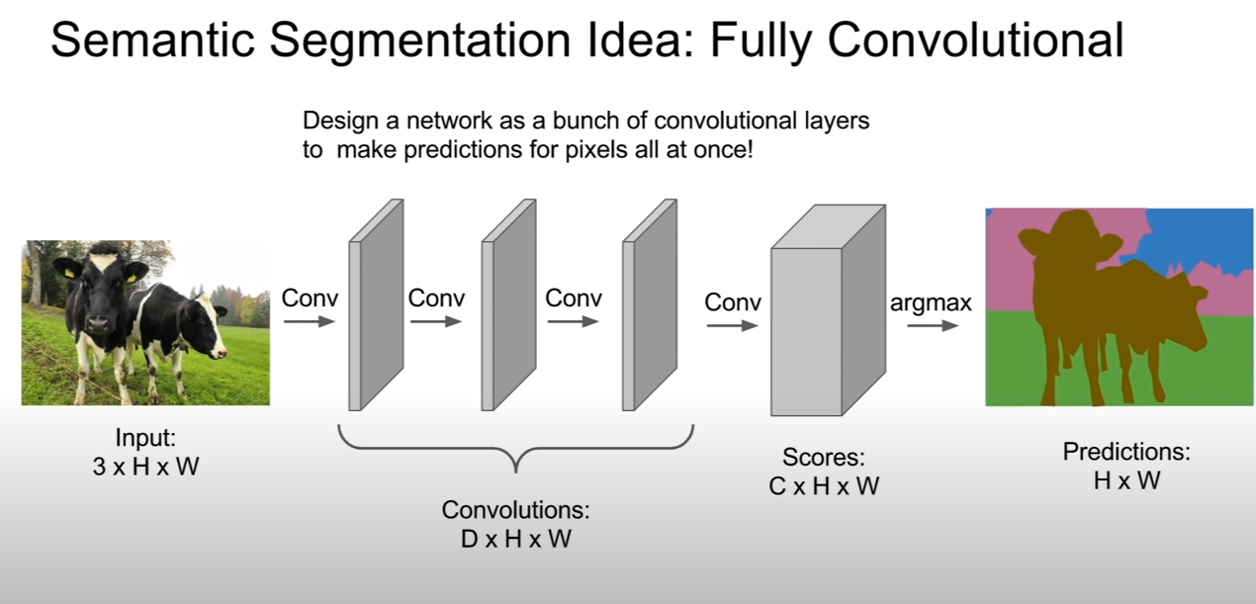 Semantic Segmentation Idea: Fully Convolutional

Design a network as a bunch of convolutional layers to make predictions for pixels all at once!

Conv

Conv

Conv

Conv

argmax

Input:
3 x H x W

Convolutions:
D x H x W

Scores:
C x H x W

Predictions:
H x W